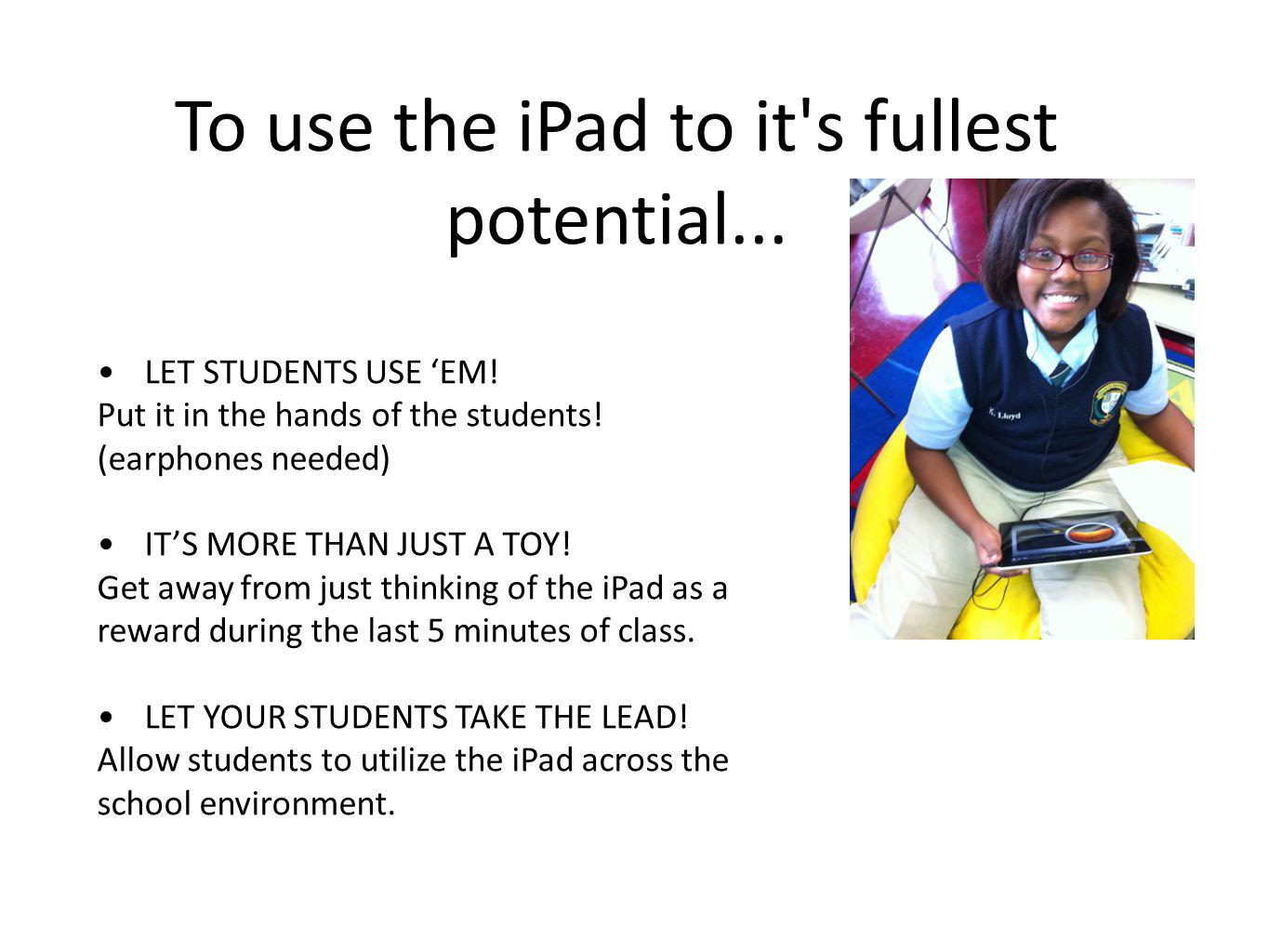 To use the iPad to it's fullest potential...

• LET STUDENTS USE ‘EM!
Put it in the hands of the students! (earphones needed)

• IT’S MORE THAN JUST A TOY!
Get away from just thinking of the iPad as a reward during the last 5 minutes of class.

• LET YOUR STUDENTS TAKE THE LEAD!
Allow students to utilize the iPad across the school environment.

K. Lloyd